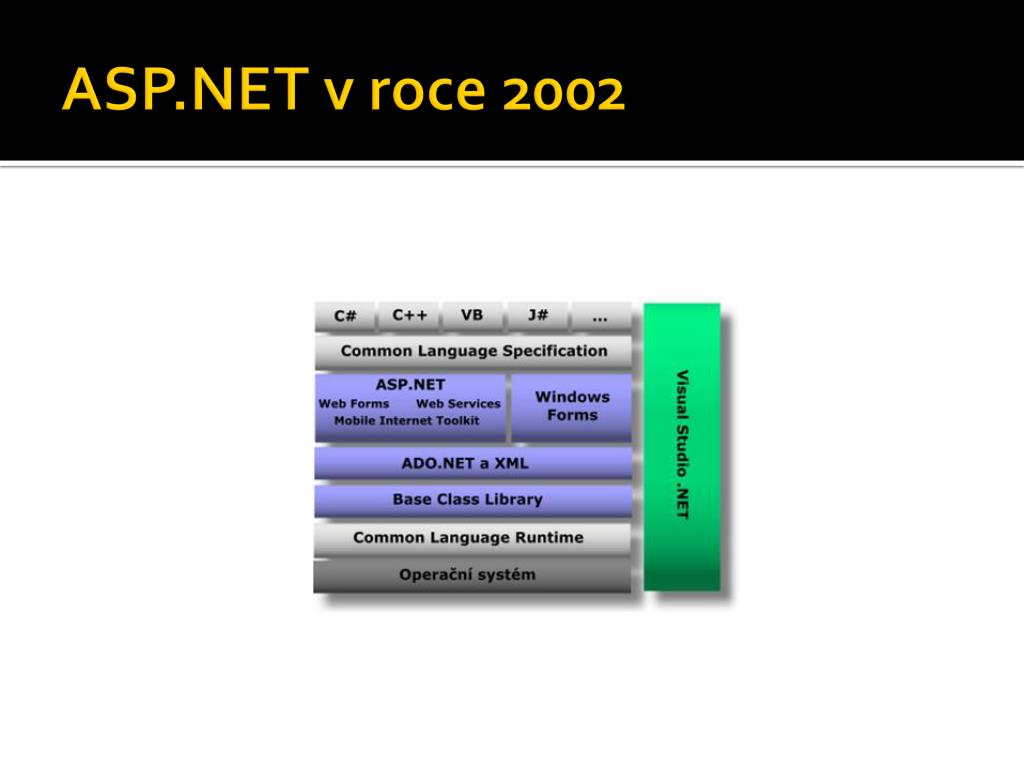 ASP.NET v roce 2002

C# C++ VB J# ...

Common Language Specification

ASP.NET
Web Forms Web Services
Mobile Internet Toolkit

Windows Forms

ADO.NET a XML

Base Class Library

Common Language Runtime

Operační systém

Visual Studio .NET